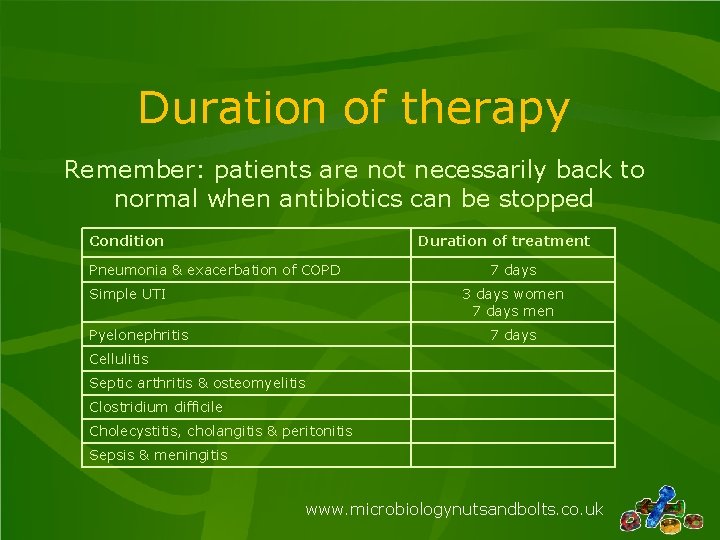 Duration of therapy

Remember: patients are not necessarily back to normal when antibiotics can be stopped

| Condition | Duration of treatment |
|---|---|
| Pneumonia & exacerbation of COPD | 7 days |
| Simple UTI | 3 days women 7 days men |
| Pyelonephritis | 7 days |
| Cellulitis | |
| Septic arthritis & osteomyelitis | |
| Clostridium difficile | |
| Cholecystitis, cholangitis & peritonitis | |
| Sepsis & meningitis | |

www.microbiologynutsandbolts.co.uk